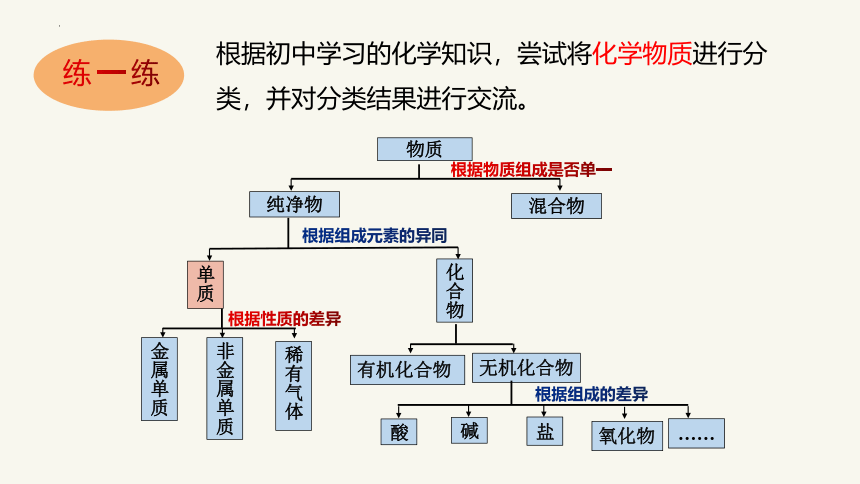 练一练

根据初中学习的化学知识，尝试将化学物质进行分类，并对分类结果进行交流。

物质

根据物质组成是否单一

纯净物

混合物

根据组成元素的异同

单质

化合物

根据性质的差异

金属单质

非金属单质

稀有气体

有机化合物

无机化合物

根据组成的差异

酸

碱

盐

氧化物

……